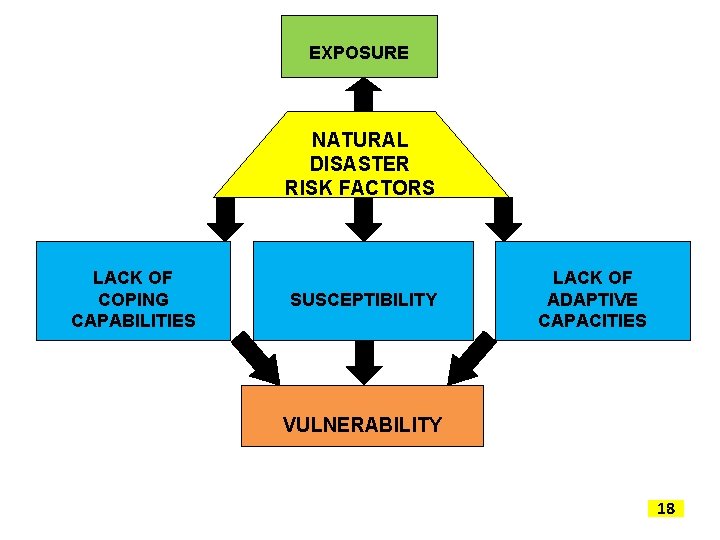 EXPOSURE

NATURAL DISASTER RISK FACTORS

LACK OF COPING CAPABILITIES

SUSCEPTIBILITY

LACK OF ADAPTIVE CAPACITIES

VULNERABILITY

18